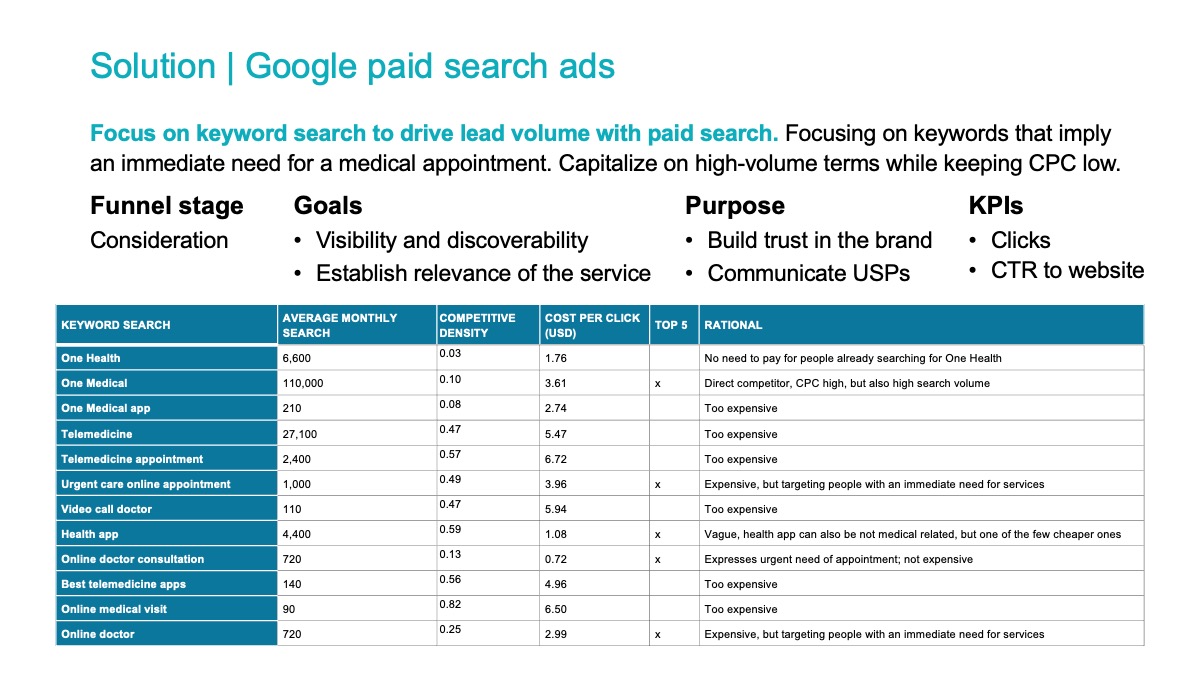 Solution | Google paid search ads

Focus on keyword search to drive lead volume with paid search. Focusing on keywords that imply an immediate need for a medical appointment. Capitalize on high-volume terms while keeping CPC low.

Funnel stage
Consideration

Goals
• Visibility and discoverability
• Establish relevance of the service

Purpose
• Build trust in the brand
• Communicate USPs

KPIs
• Clicks
• CTR to website

| KEYWORD SEARCH | AVERAGE MONTHLY SEARCH | COMPETITIVE DENSITY | COST PER CLICK (USD) | TOP 5 | RATIONAL |
|---|---|---|---|---|---|
| One Health | 6,600 | 0.03 | 1.76 | | No need to pay for people already searching for One Health |
| One Medical | 110,000 | 0.10 | 3.61 | x | Direct competitor, CPC high, but also high search volume |
| One Medical app | 210 | 0.08 | 2.74 | | Too expensive |
| Telemedicine | 27,100 | 0.47 | 5.47 | | Too expensive |
| Telemedicine appointment | 2,400 | 0.57 | 6.72 | | Too expensive |
| Urgent care online appointment | 1,000 | 0.49 | 3.96 | x | Expensive, but targeting people with an immediate need for services |
| Video call doctor | 110 | 0.47 | 5.94 | | Too expensive |
| Health app | 4,400 | 0.59 | 1.08 | x | Vague, health app can also be not medical related, but one of the few cheaper ones |
| Online doctor consultation | 720 | 0.13 | 0.72 | x | Expresses urgent need of appointment; not expensive |
| Best telemedicine apps | 140 | 0.56 | 4.96 | | Too expensive |
| Online medical visit | 90 | 0.82 | 6.50 | | Too expensive |
| Online doctor | 720 | 0.25 | 2.99 | x | Expensive, but targeting people with an immediate need for services |